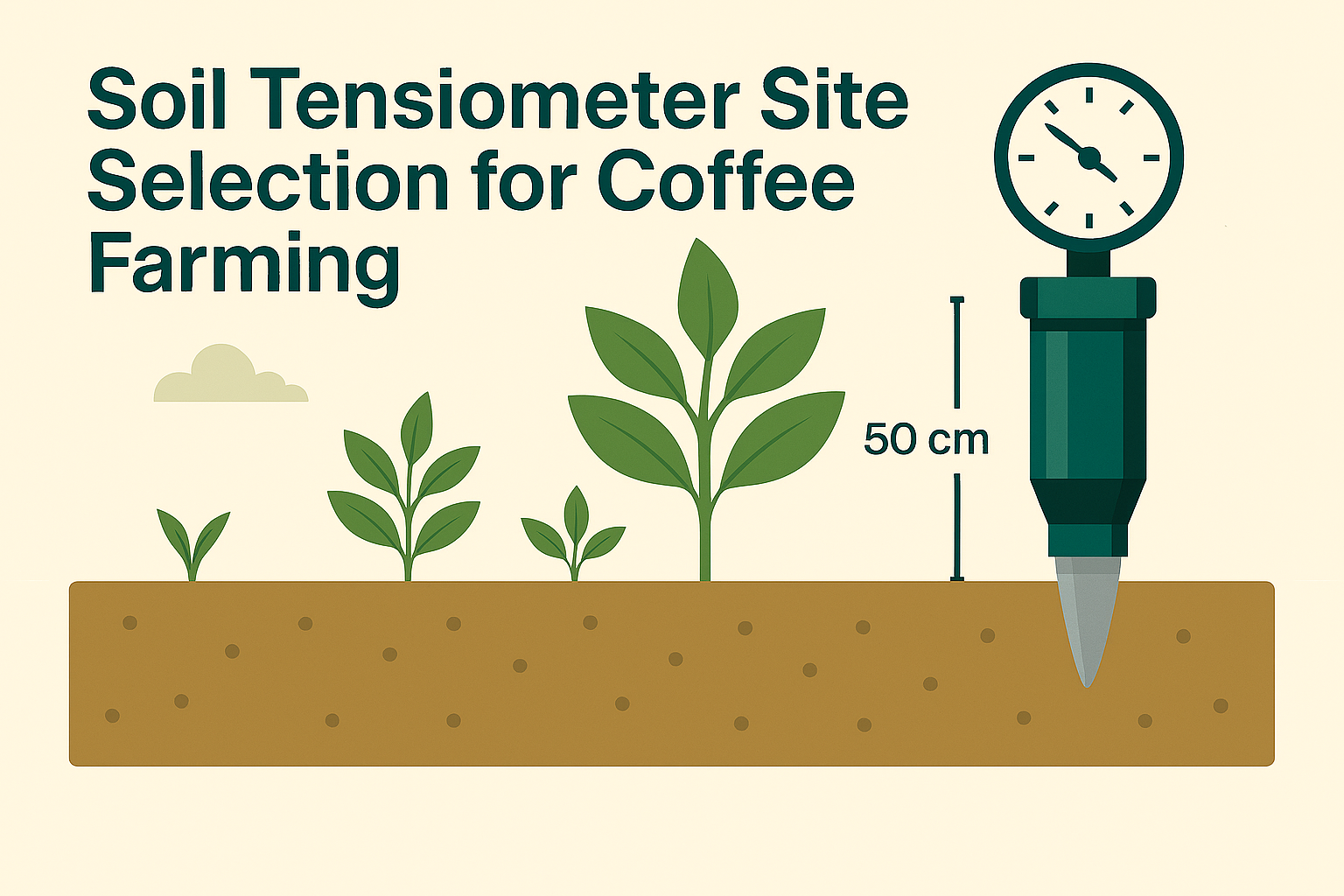 Soil Tensiometer Site Selection for Coffee Farming

50 cm